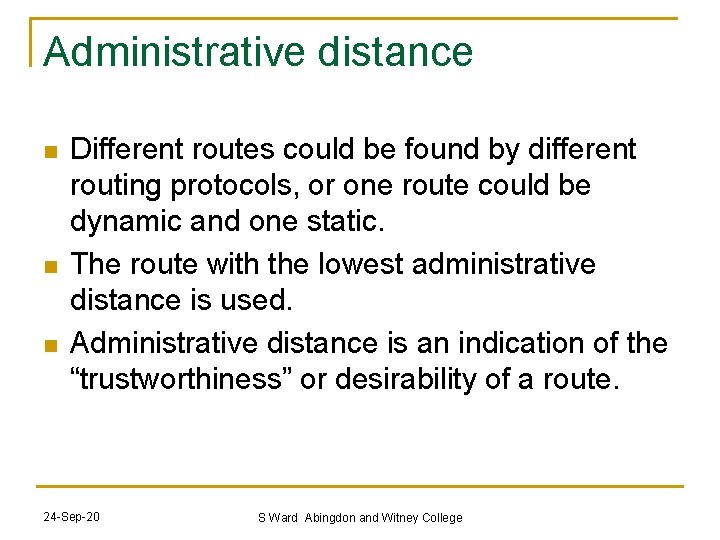 Administrative distance

Different routes could be found by different routing protocols, or one route could be dynamic and one static.

The route with the lowest administrative distance is used.

Administrative distance is an indication of the “trustworthiness” or desirability of a route.

24-Sep-20

S Ward Abingdon and Witney College